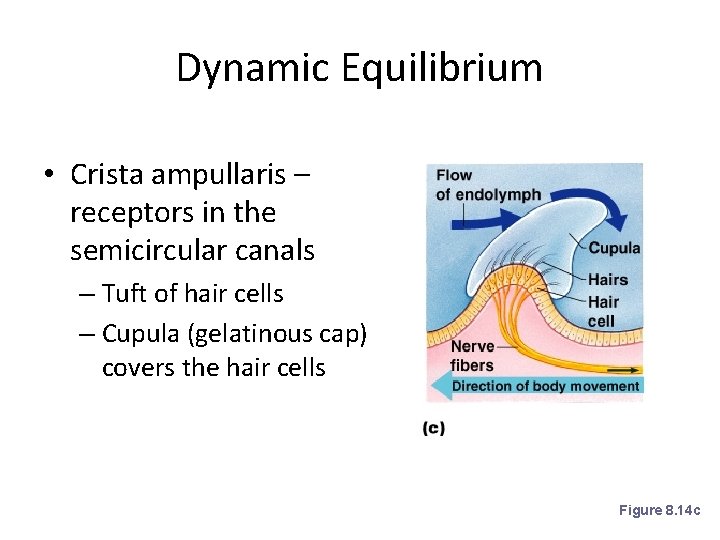 Dynamic Equilibrium

• Crista ampullaris – receptors in the semicircular canals
– Tuft of hair cells
– Cupula (gelatinous cap) covers the hair cells

Flow of endolymph
Cupula
Hairs
Hair cell
Nerve fibers
Direction of body movement
(c)

Figure 8.14c